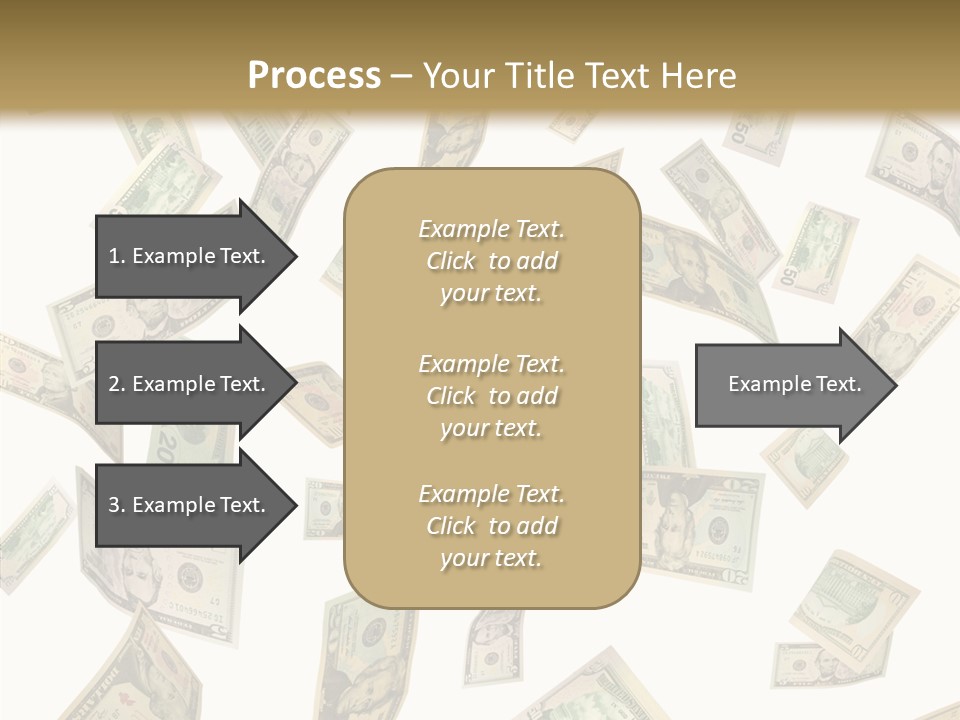 Process – Your Title Text Here

1. Example Text.

2. Example Text.

3. Example Text.

Example Text. Click to add your text.

Example Text. Click to add your text.

Example Text. Click to add your text.

Example Text.